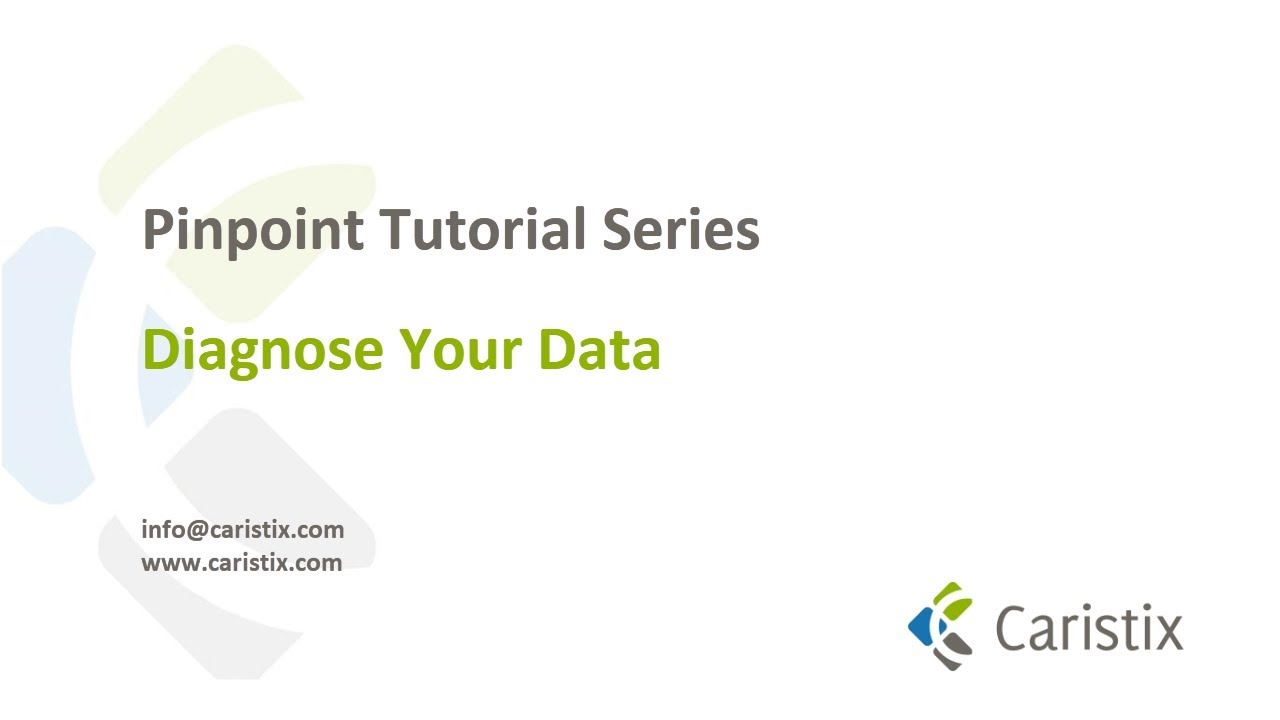 Pinpoint Tutorial Series

Diagnose Your Data

info@caristix.com
www.caristix.com

Caristix